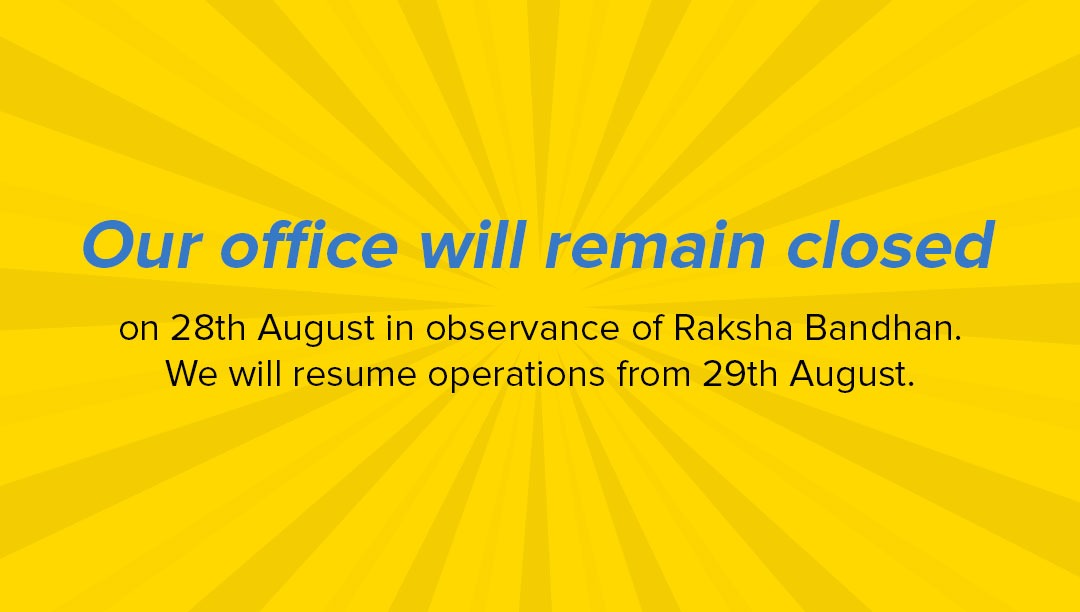 Our office will remain closed

on 28th August in observance of Raksha Bandhan. We will resume operations from 29th August.